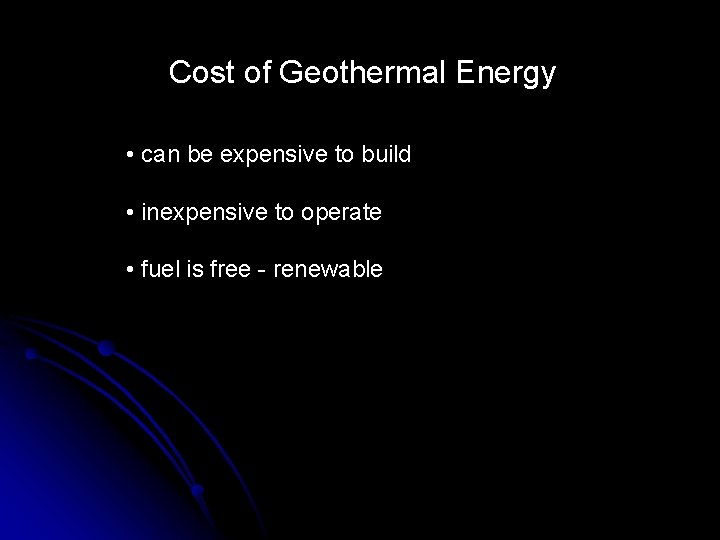 Cost of Geothermal Energy

• can be expensive to build

• inexpensive to operate

• fuel is free - renewable